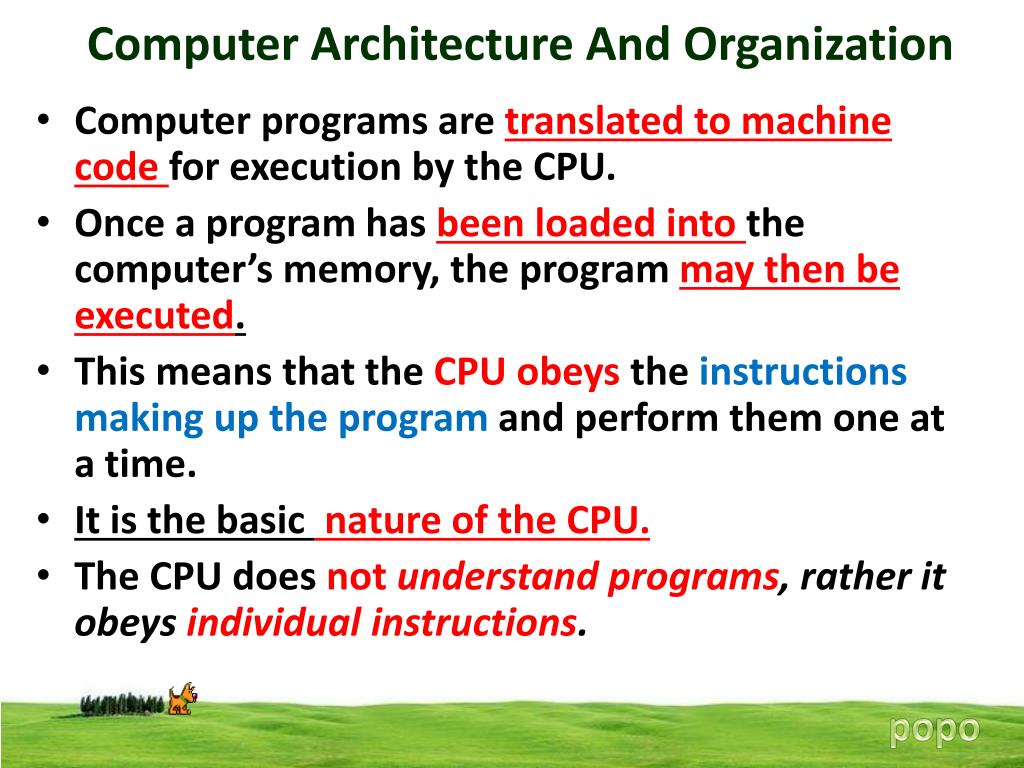 Computer Architecture And Organization

• Computer programs are translated to machine code for execution by the CPU.
• Once a program has been loaded into the computer's memory, the program may then be executed.
• This means that the CPU obeys the instructions making up the program and perform them one at a time.
• It is the basic nature of the CPU.
• The CPU does not understand programs, rather it obeys individual instructions.

popo